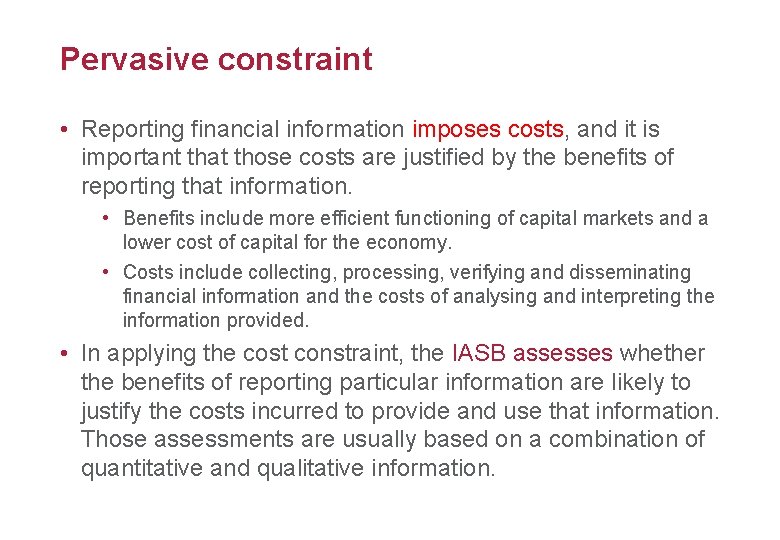 Pervasive constraint

• Reporting financial information imposes costs, and it is important that those costs are justified by the benefits of reporting that information.

• Benefits include more efficient functioning of capital markets and a lower cost of capital for the economy.

• Costs include collecting, processing, verifying and disseminating financial information and the costs of analysing and interpreting the information provided.

• In applying the cost constraint, the IASB assesses whether the benefits of reporting particular information are likely to justify the costs incurred to provide and use that information. Those assessments are usually based on a combination of quantitative and qualitative information.